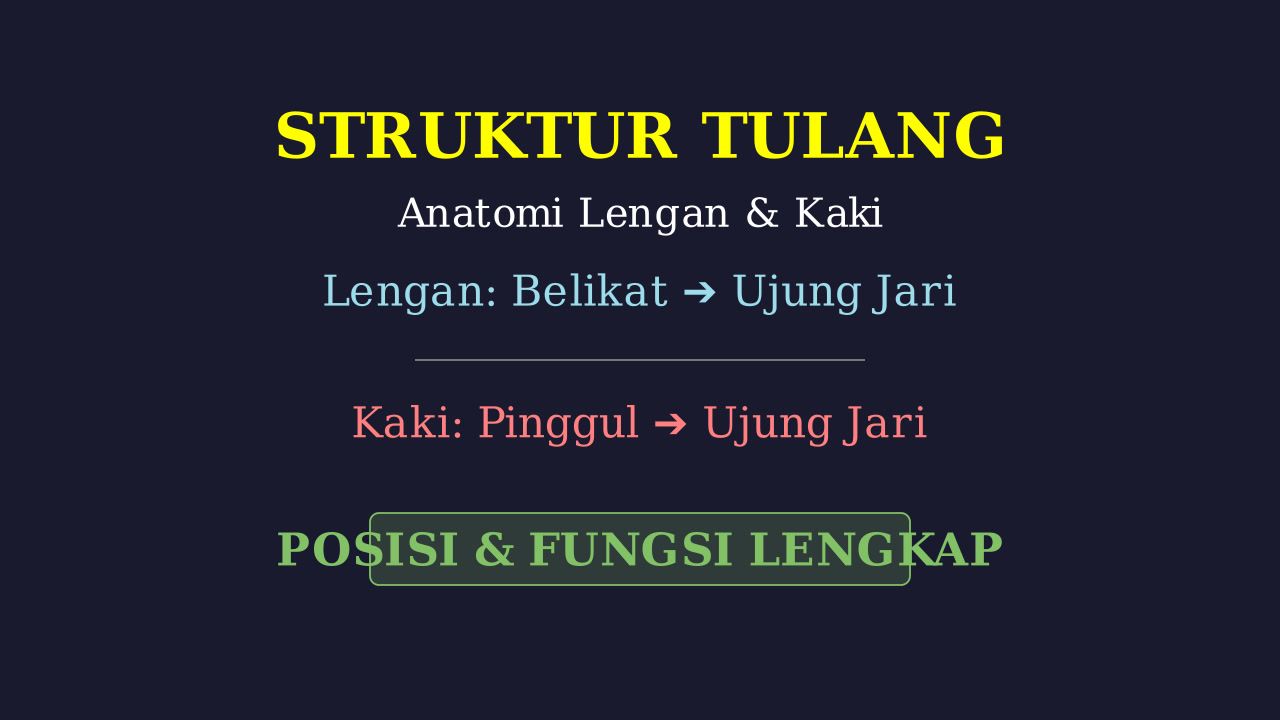 STRUKTUR TULANG

Anatomi Lengan & Kaki

Lengan: Belikat ➔ Ujung Jari

Kaki: Pinggul ➔ Ujung Jari

POSISI & FUNGSI LENGKAP